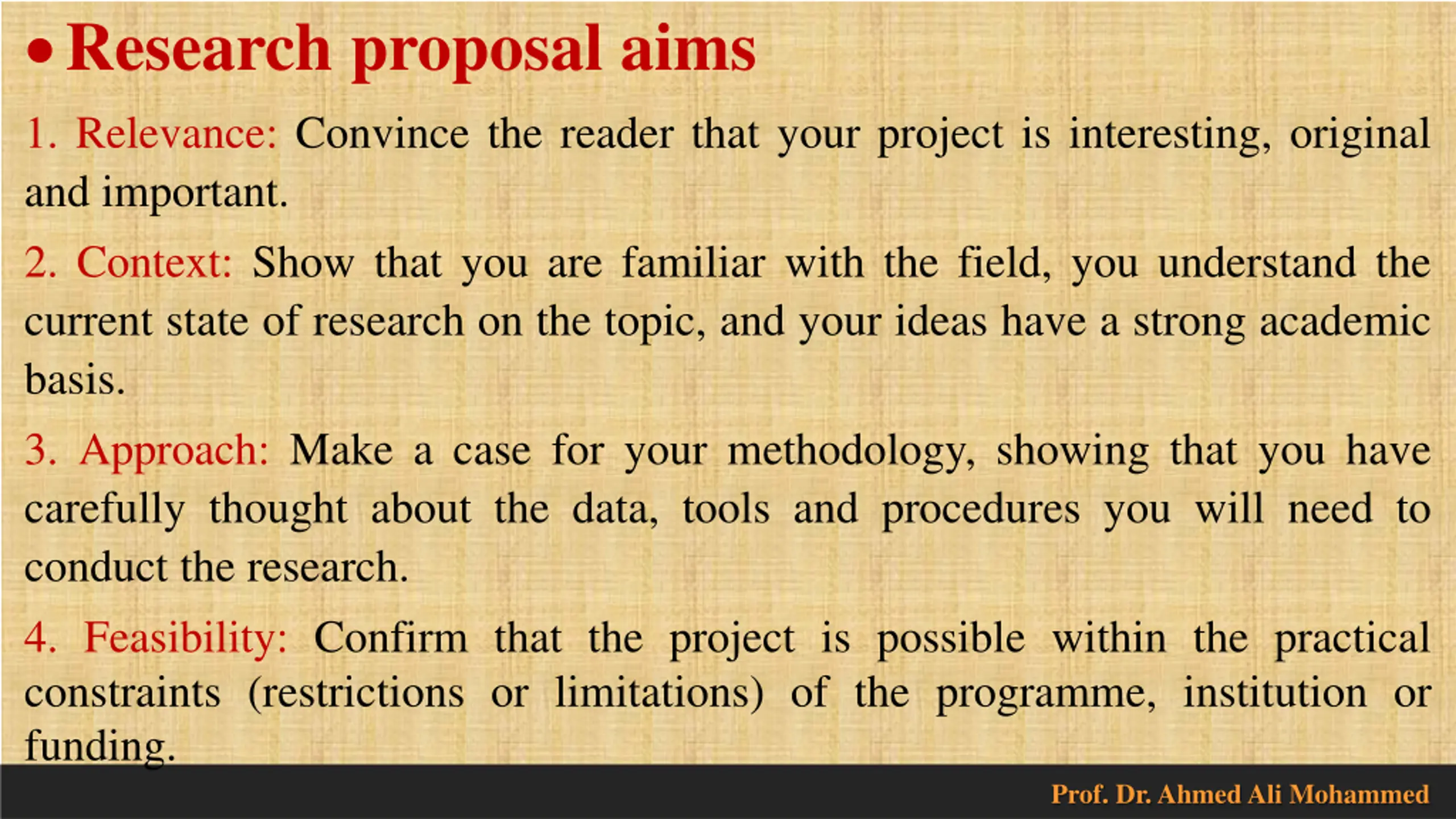 • Research proposal aims

1. Relevance: Convince the reader that your project is interesting, original and important.

2. Context: Show that you are familiar with the field, you understand the current state of research on the topic, and your ideas have a strong academic basis.

3. Approach: Make a case for your methodology, showing that you have carefully thought about the data, tools and procedures you will need to conduct the research.

4. Feasibility: Confirm that the project is possible within the practical constraints (restrictions or limitations) of the programme, institution or funding.

Prof. Dr. Ahmed Ali Mohammed